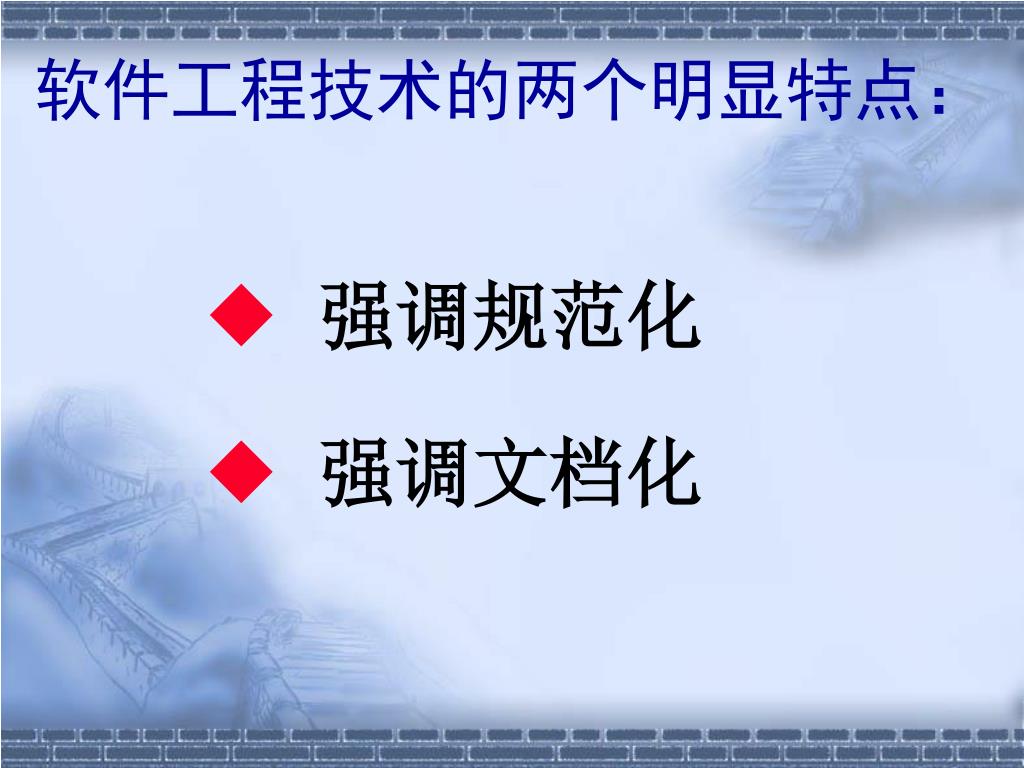 软件工程技术的两个明显特点：

◆ 强调规范化

◆ 强调文档化